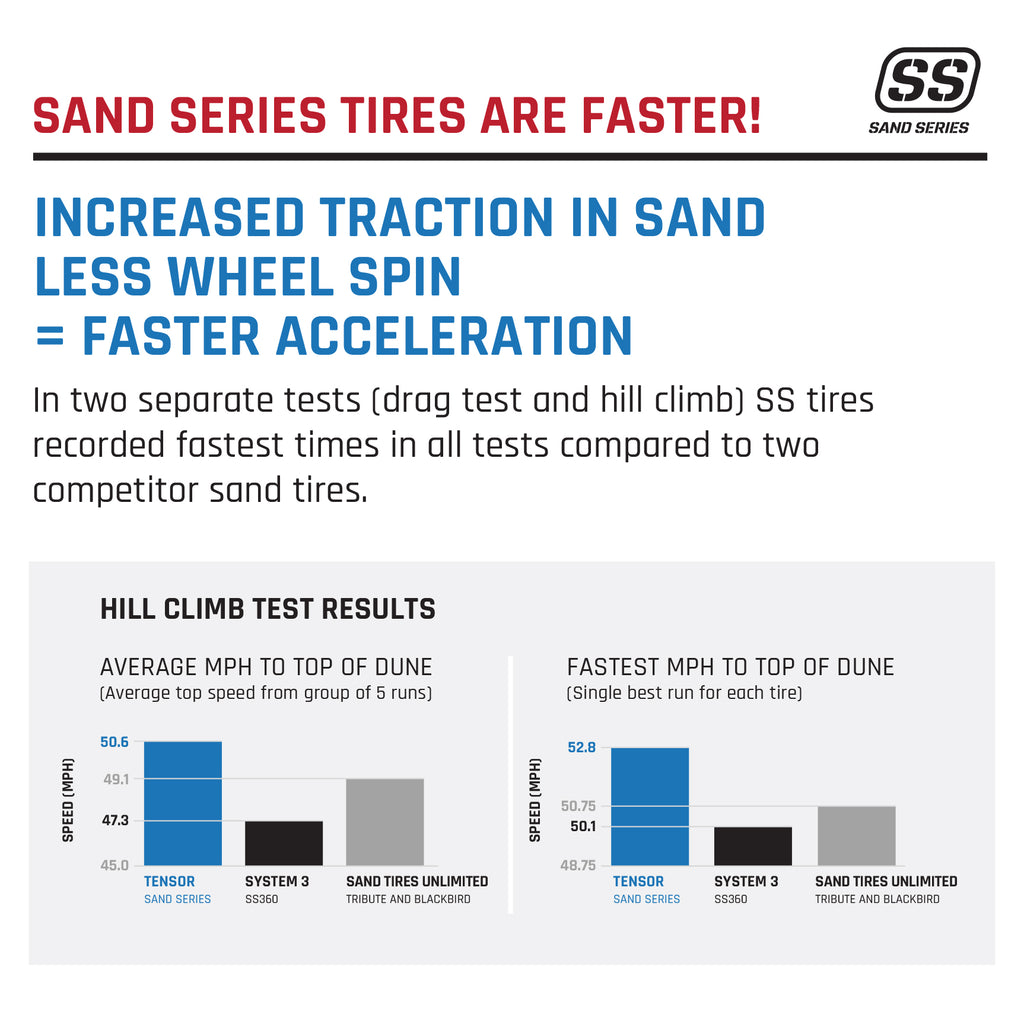 SAND SERIES TIRES ARE FASTER!

SS
SAND SERIES

INCREASED TRACTION IN SAND
LESS WHEEL SPIN
= FASTER ACCELERATION

In two separate tests (drag test and hill climb) SS tires recorded fastest times in all tests compared to two competitor sand tires.

HILL CLIMB TEST RESULTS

AVERAGE MPH TO TOP OF DUNE
(Average top speed from group of 5 runs)

SPEED (MPH)
50.6
49.1
47.3
45.0

TENSOR
SAND SERIES
SYSTEM 3
SS360
SAND TIRES UNLIMITED
TRIBUTE AND BLACKBIRD

FASTEST MPH TO TOP OF DUNE
(Single best run for each tire)

SPEED (MPH)
52.8
50.75
50.1
48.75

TENSOR
SAND SERIES
SYSTEM 3
SS360
SAND TIRES UNLIMITED
TRIBUTE AND BLACKBIRD